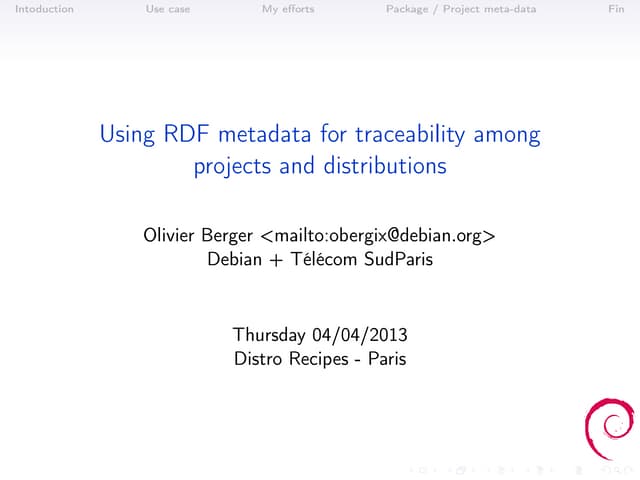 Intoduction Use case My efforts Package / Project meta-data Fin

Using RDF metadata for traceability among projects and distributions

Olivier Berger <mailto:obergix@debian.org>
Debian + Télécom SudParis

Thursday 04/04/2013
Distro Recipes - Paris